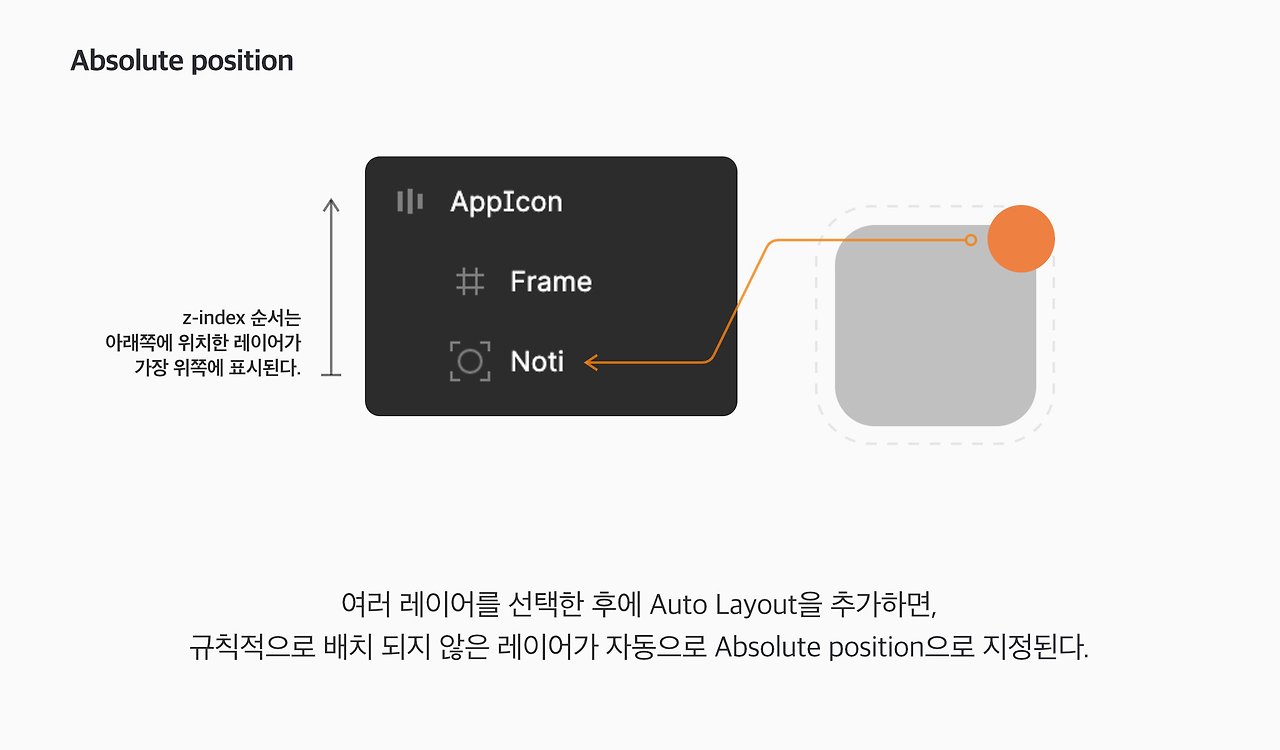 Absolute position

z-index 순서는
아래쪽에 위치한 레이어가
가장 위쪽에 표시된다.

AppIcon

Frame

Noti

여러 레이어를 선택한 후에 Auto Layout을 추가하면,
규칙적으로 배치 되지 않은 레이어가 자동으로 Absolute position으로 지정된다.